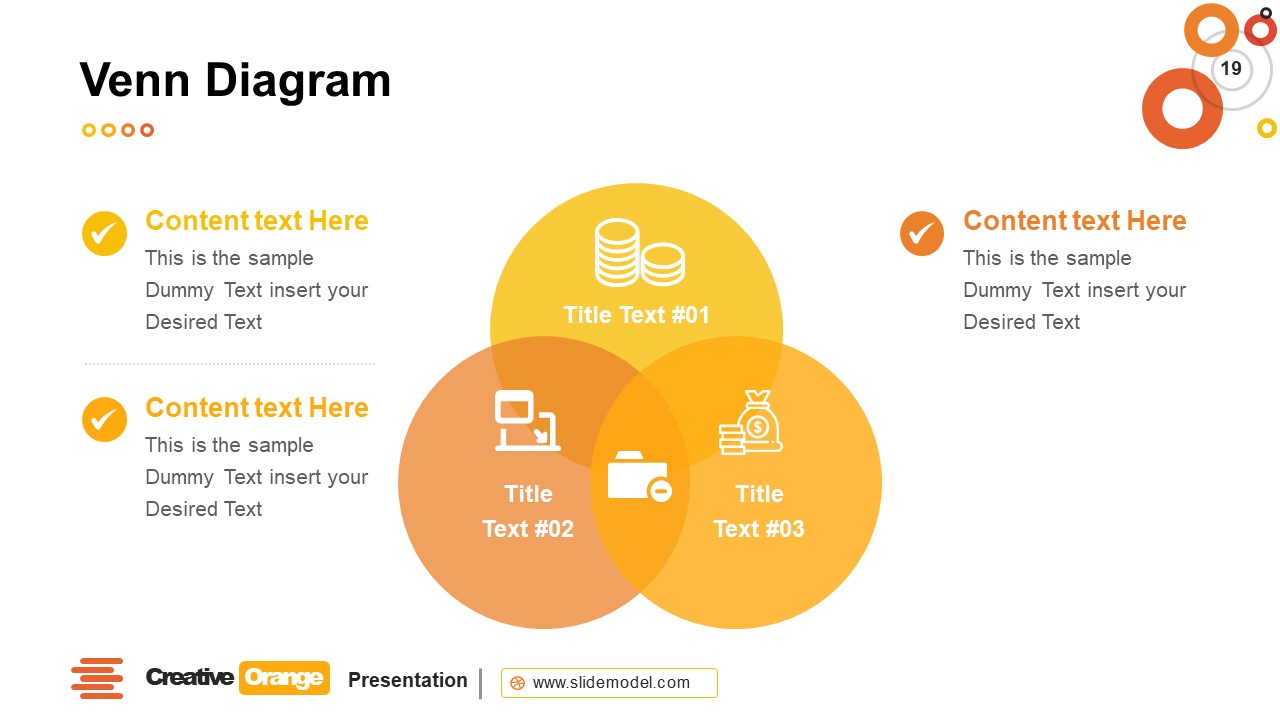 Venn Diagram

19

Content text Here
This is the sample Dummy Text insert your Desired Text

Content text Here
This is the sample Dummy Text insert your Desired Text

Title Text #01

Title Text #02

Title Text #03

Content text Here
This is the sample Dummy Text insert your Desired Text

Creative Orange Presentation | www.slidemodel.com